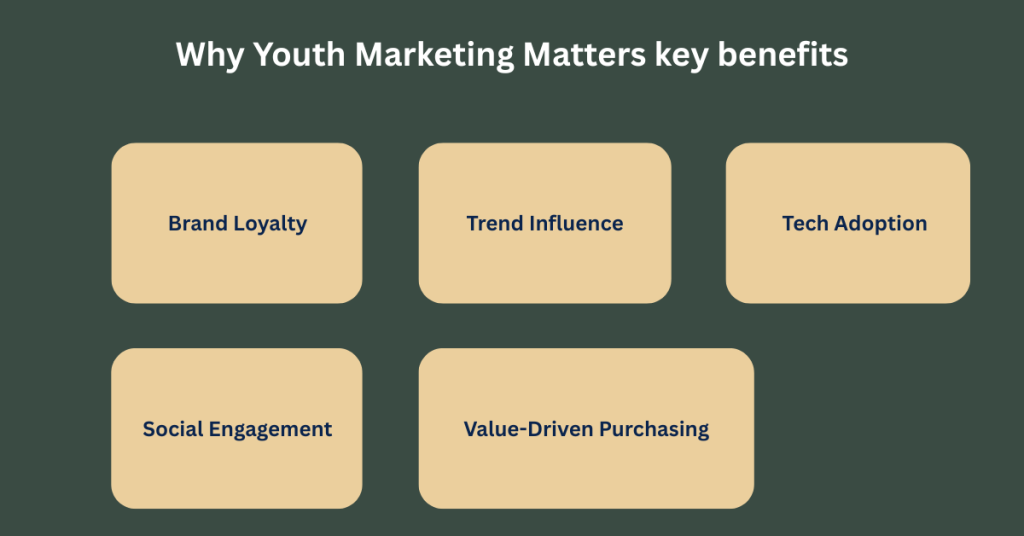 Why Youth Marketing Matters key benefits

Brand Loyalty

Trend Influence

Tech Adoption

Social Engagement

Value-Driven Purchasing